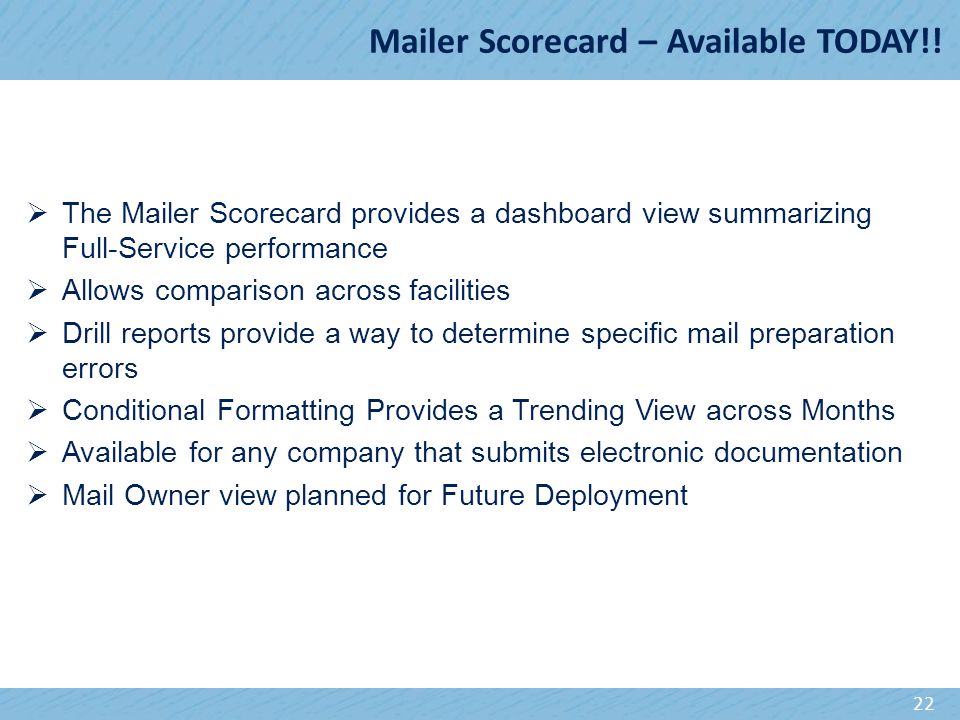 Mailer Scorecard – Available TODAY!!

➢ The Mailer Scorecard provides a dashboard view summarizing Full-Service performance

➢ Allows comparison across facilities

➢ Drill reports provide a way to determine specific mail preparation errors

➢ Conditional Formatting Provides a Trending View across Months

➢ Available for any company that submits electronic documentation

➢ Mail Owner view planned for Future Deployment

22